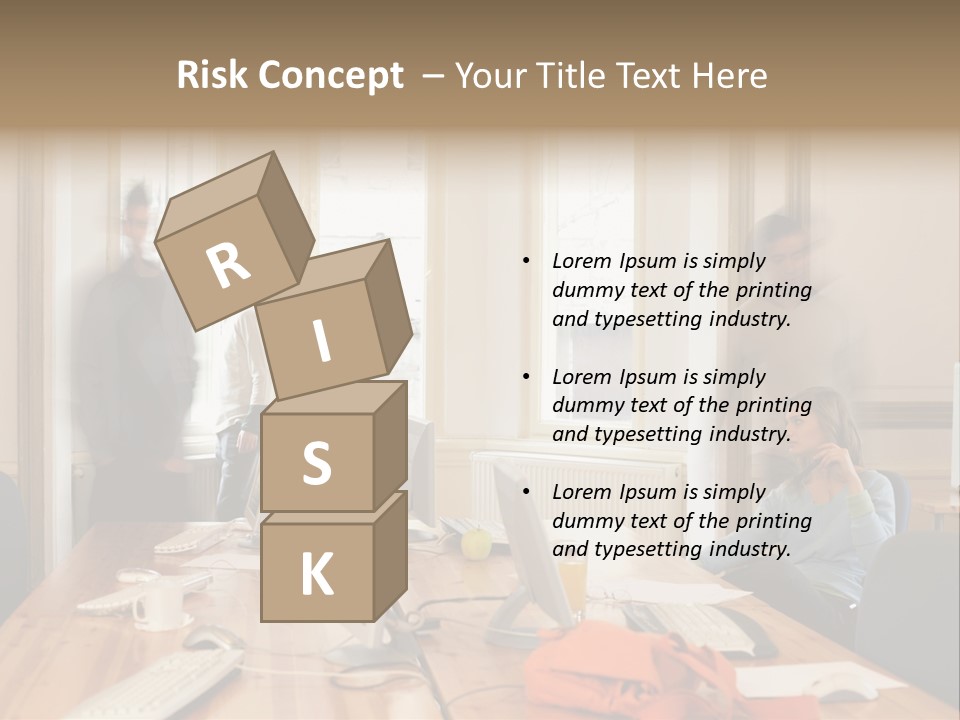 Risk Concept – Your Title Text Here

R
I
S
K

• Lorem Ipsum is simply dummy text of the printing and typesetting industry.

• Lorem Ipsum is simply dummy text of the printing and typesetting industry.

• Lorem Ipsum is simply dummy text of the printing and typesetting industry.